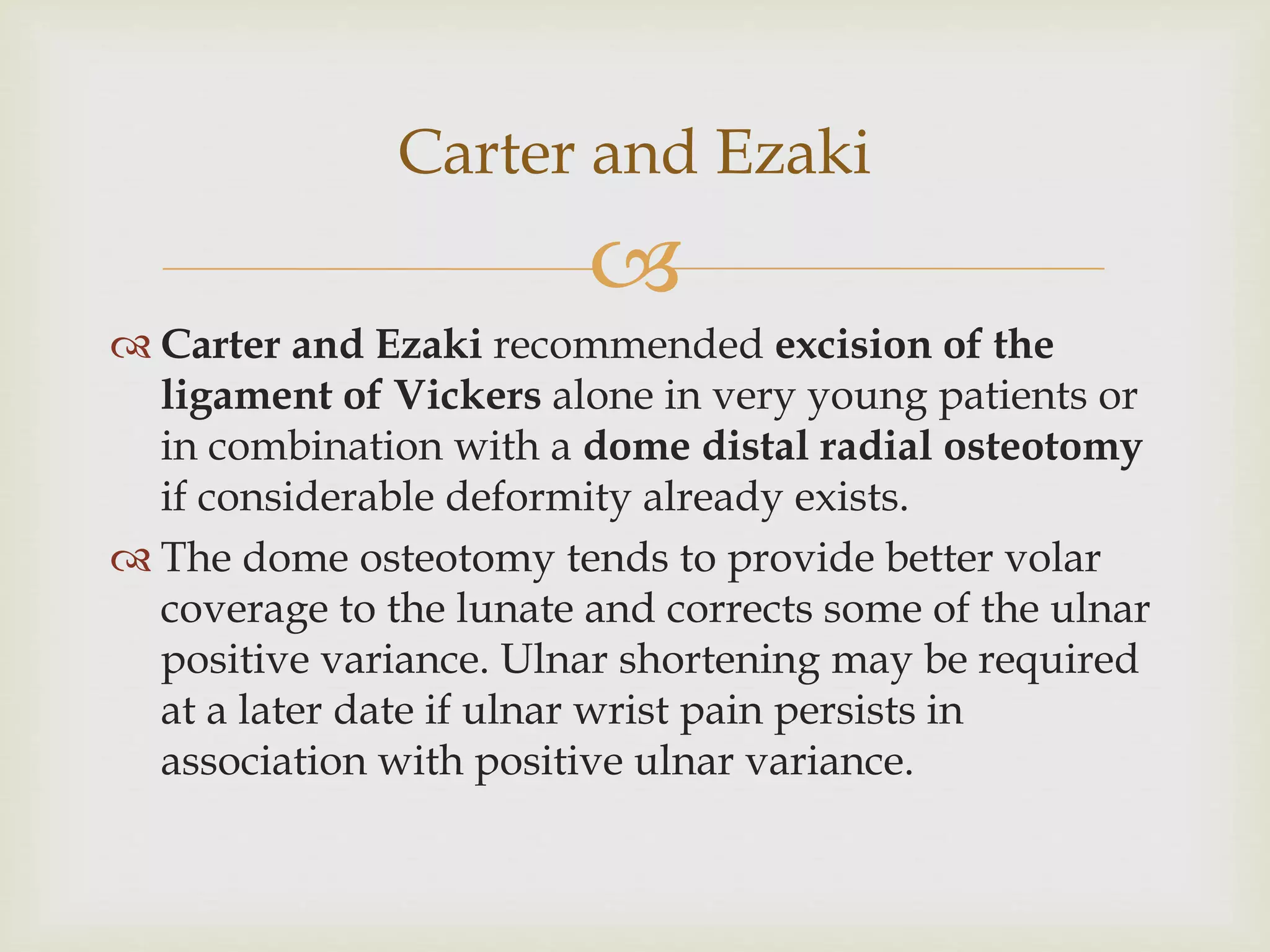 Carter and Ezaki

Carter and Ezaki recommended excision of the ligament of Vickers alone in very young patients or in combination with a dome distal radial osteotomy if considerable deformity already exists.

The dome osteotomy tends to provide better volar coverage to the lunate and corrects some of the ulnar positive variance. Ulnar shortening may be required at a later date if ulnar wrist pain persists in association with positive ulnar variance.